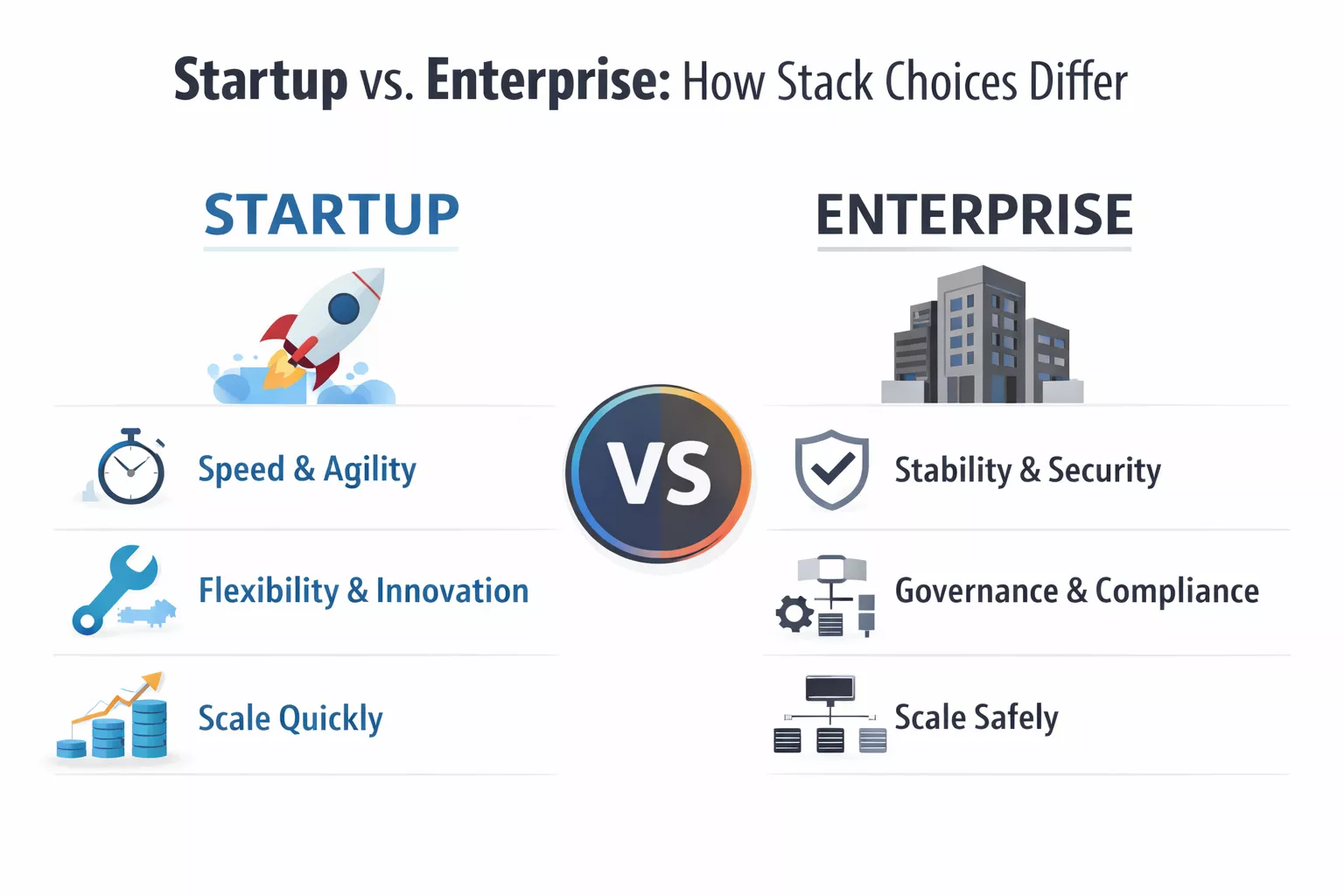 Startup vs. Enterprise: How Stack Choices Differ

STARTUP

Speed & Agility

Flexibility & Innovation

Scale Quickly

VS

ENTERPRISE

Stability & Security

Governance & Compliance

Scale Safely